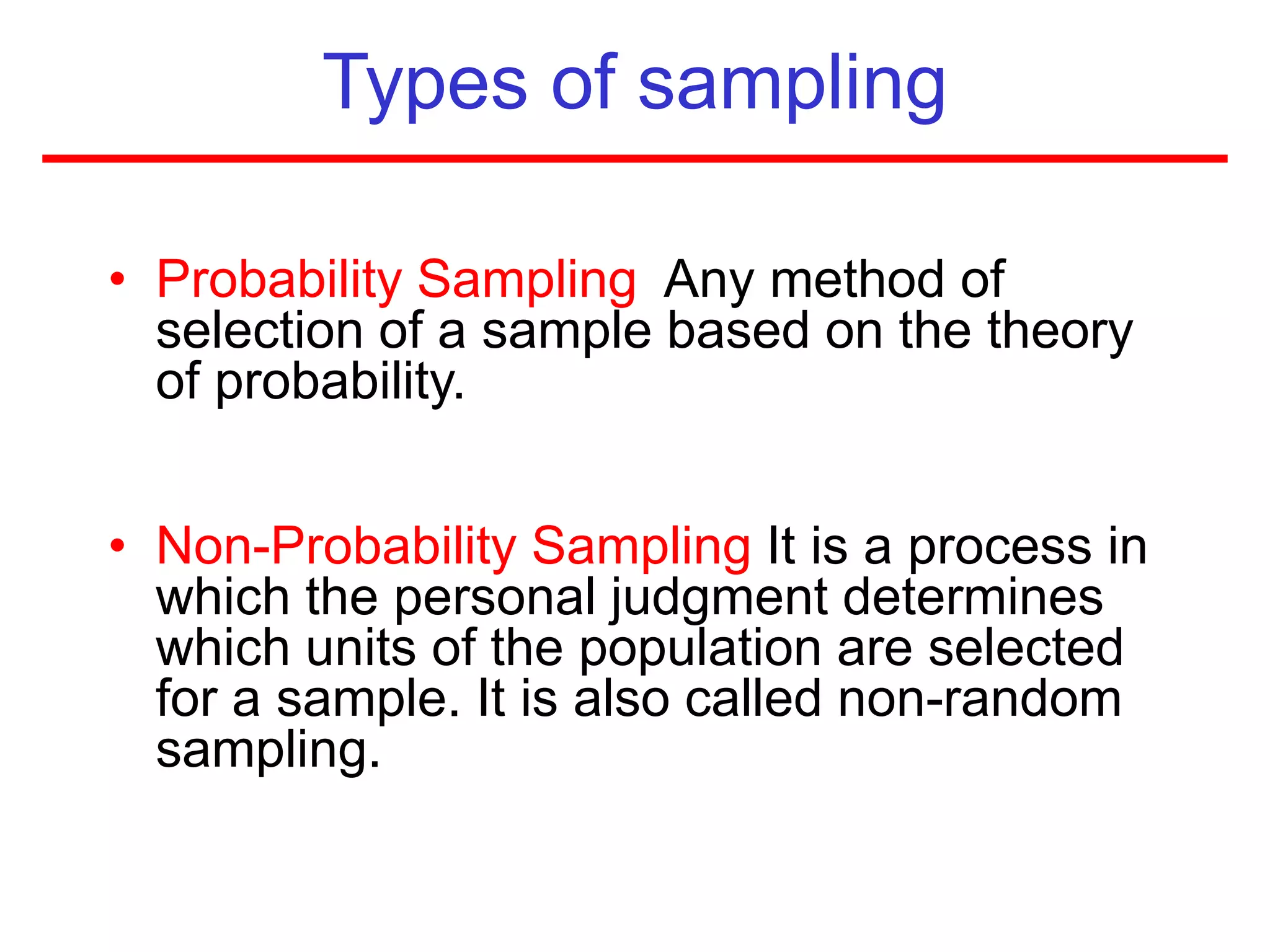 Types of sampling

• Probability Sampling Any method of selection of a sample based on the theory of probability.

• Non-Probability Sampling It is a process in which the personal judgment determines which units of the population are selected for a sample. It is also called non-random sampling.